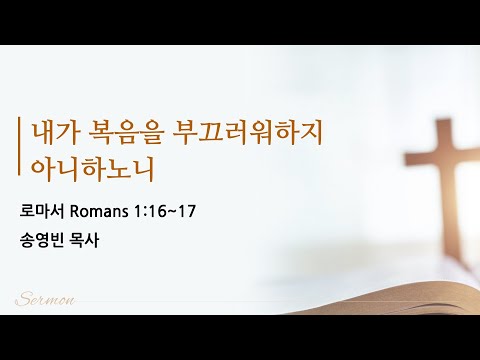 내가 복음을 부끄러워하지 아니하노니

로마서 Romans 1:16~17

송영빈 목사

Sermon